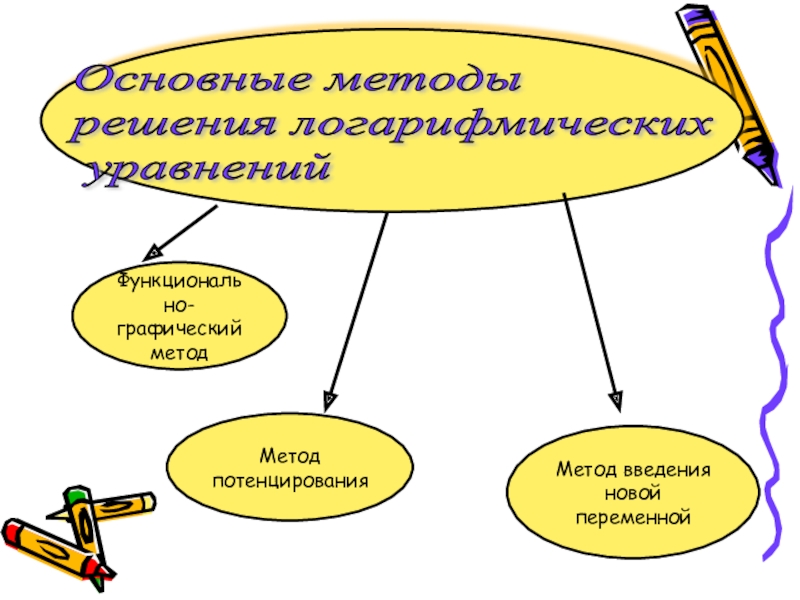 Основные методы решения логарифмических уравнений

Функционально-графический метод

Метод потенцирования

Метод введения новой переменной